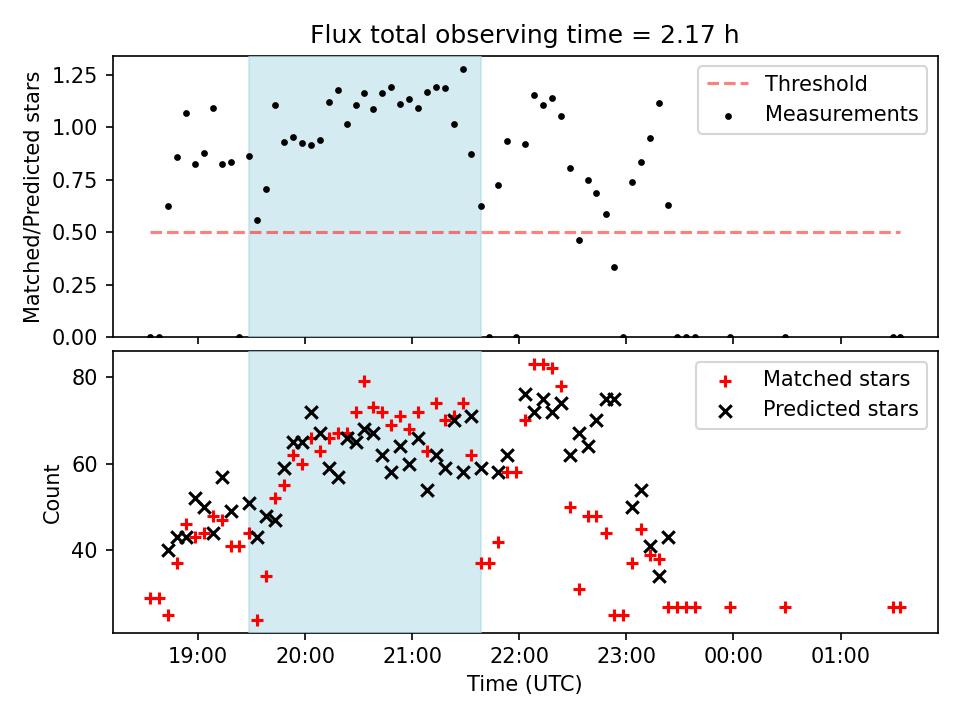 Flux total observing time = 2.17 h

Matched/Predicted stars

1.25
1.00
0.75
0.50
0.25
0.00

Threshold
Measurements

Count

80
60
40

Matched stars
Predicted stars

19:00
20:00
21:00
22:00
23:00
00:00
01:00

Time (UTC)